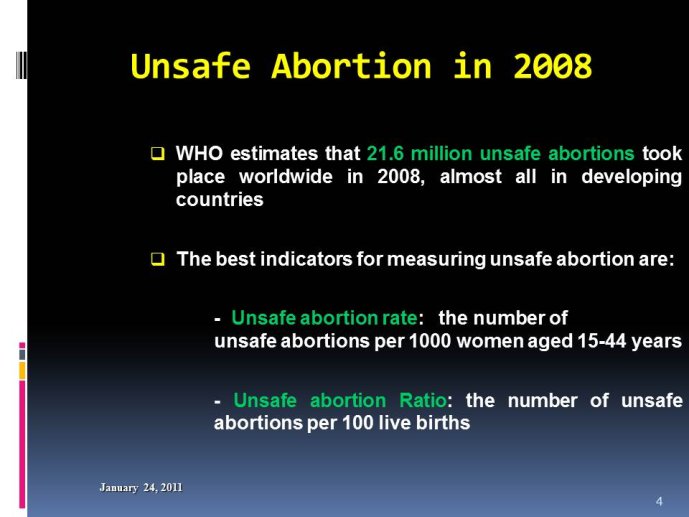 Unsafe Abortion in 2008

❑ WHO estimates that 21.6 million unsafe abortions took place worldwide in 2008, almost all in developing countries

❑ The best indicators for measuring unsafe abortion are:

- Unsafe abortion rate: the number of unsafe abortions per 1000 women aged 15-44 years

- Unsafe abortion Ratio: the number of unsafe abortions per 100 live births

January 24, 2011

4